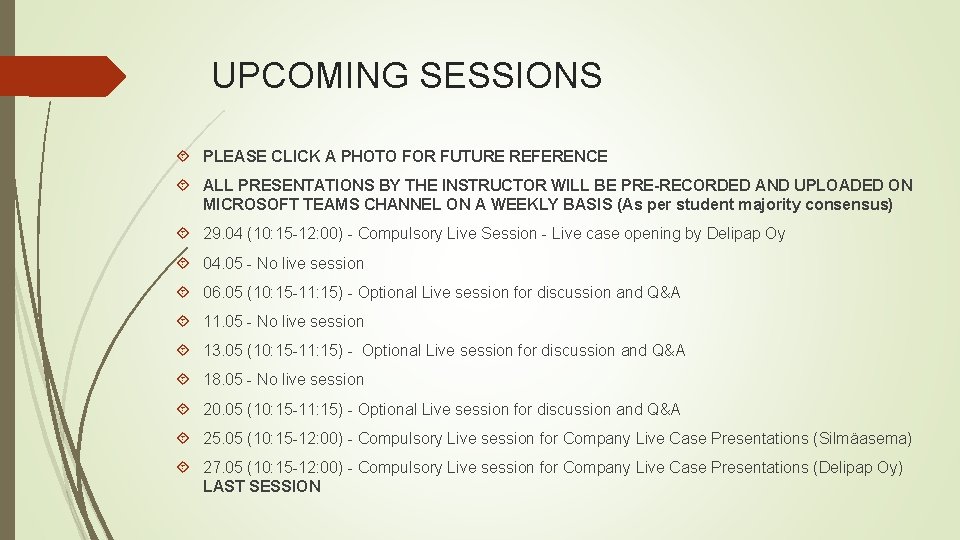 UPCOMING SESSIONS

PLEASE CLICK A PHOTO FOR FUTURE REFERENCE

ALL PRESENTATIONS BY THE INSTRUCTOR WILL BE PRE-RECORDED AND UPLOADED ON MICROSOFT TEAMS CHANNEL ON A WEEKLY BASIS (As per student majority consensus)

29.04 (10:15-12:00) - Compulsory Live Session - Live case opening by Delipap Oy

04.05 - No live session

06.05 (10:15-11:15) - Optional Live session for discussion and Q&A

11.05 - No live session

13.05 (10:15-11:15) - Optional Live session for discussion and Q&A

18.05 - No live session

20.05 (10:15-11:15) - Optional Live session for discussion and Q&A

25.05 (10:15-12:00) - Compulsory Live session for Company Live Case Presentations (Silmäasema)

27.05 (10:15-12:00) - Compulsory Live session for Company Live Case Presentations (Delipap Oy) LAST SESSION